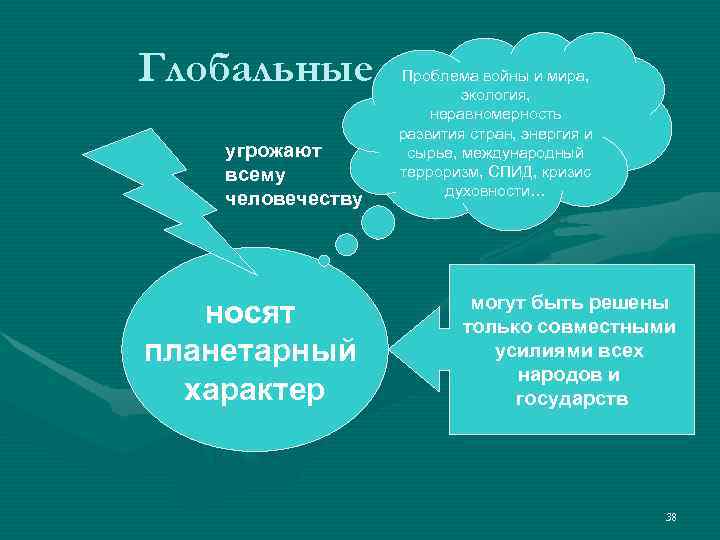 Глобальные

Проблема войны и мира, экология, неравномерность развития стран, энергия и сырье, международный терроризм, СПИД, кризис духовности…

угрожают всему человечеству

носят планетарный характер

могут быть решены только совместными усилиями всех народов и государств

38